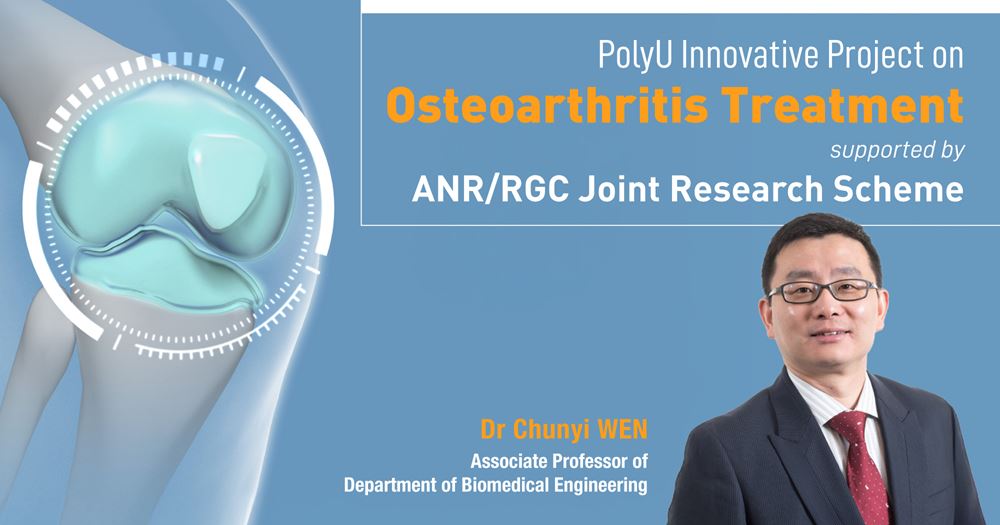 PolyU Innovative Project on
Osteoarthritis Treatment
supported by
ANR/RGC Joint Research Scheme

Dr Chunyi WEN
Associate Professor of
Department of Biomedical Engineering